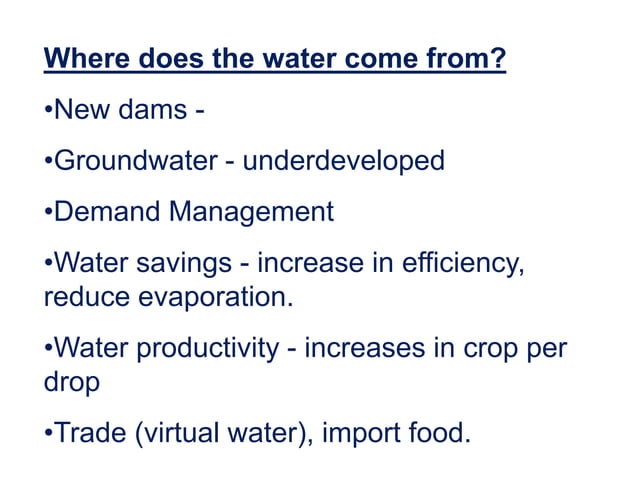 Where does the water come from?

•New dams -

•Groundwater - underdeveloped

•Demand Management

•Water savings - increase in efficiency, reduce evaporation.

•Water productivity - increases in crop per drop

•Trade (virtual water), import food.